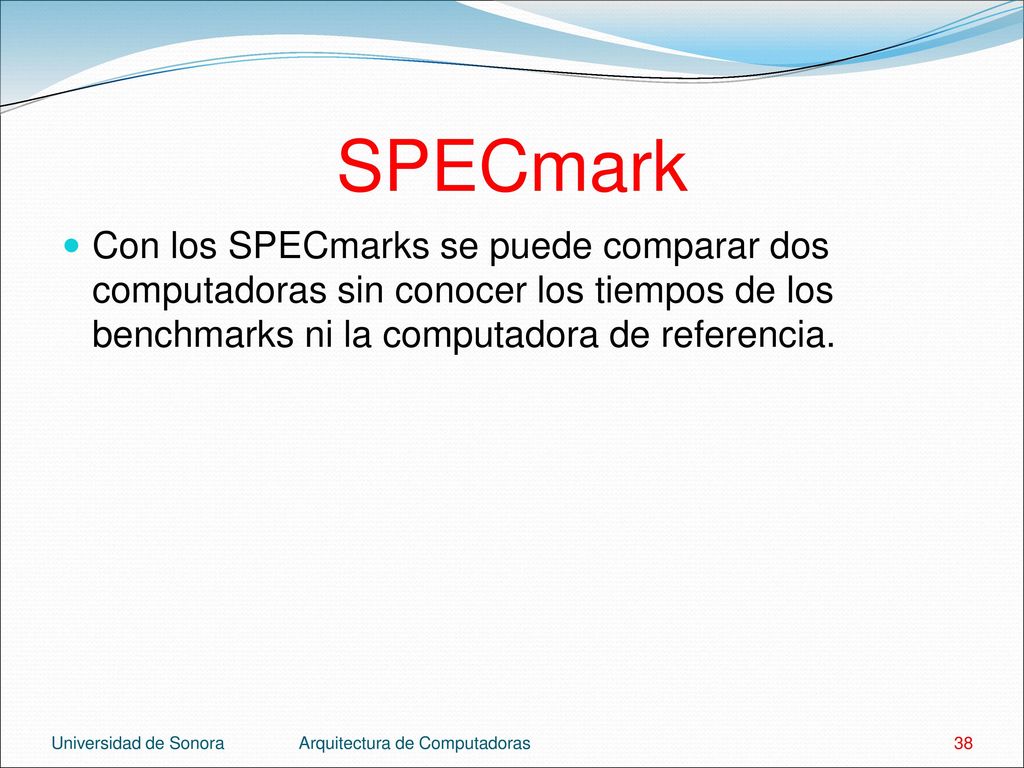 SPECmark

Con los SPECmarks se puede comparar dos computadoras sin conocer los tiempos de los benchmarks ni la computadora de referencia.

Universidad de Sonora Arquitectura de Computadoras 38